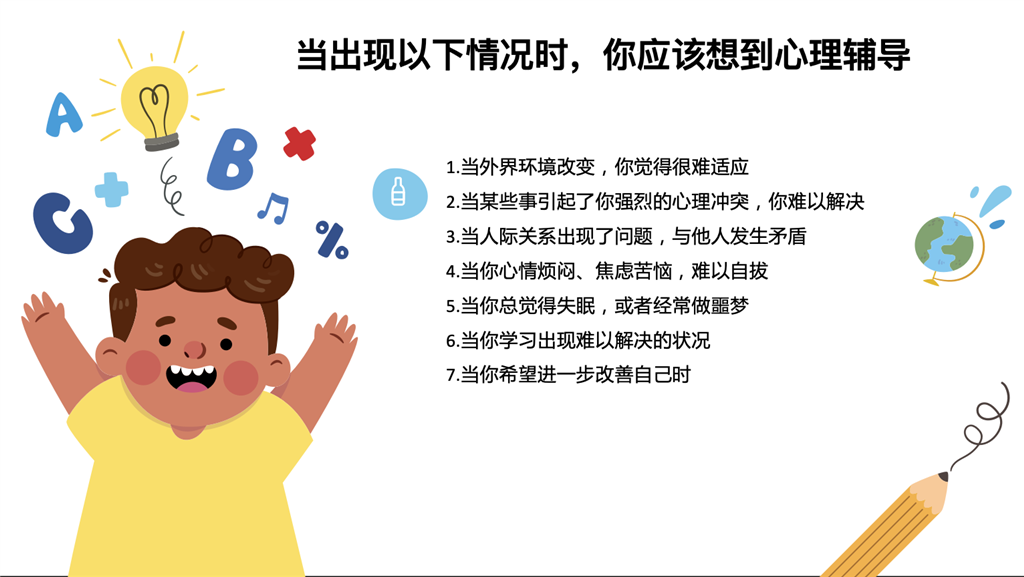 当出现以下情况时，你应该想到心理辅导

A

B

C

%

1.当外界环境改变，你觉得很难适应
2.当某些事引起了你强烈的心理冲突，你难以解决
3.当人际关系出现了问题，与他人发生矛盾
4.当你心情烦闷、焦虑苦恼，难以自拔
5.当你总觉得失眠，或者经常做噩梦
6.当你学习出现难以解决的状况
7.当你希望进一步改善自己时